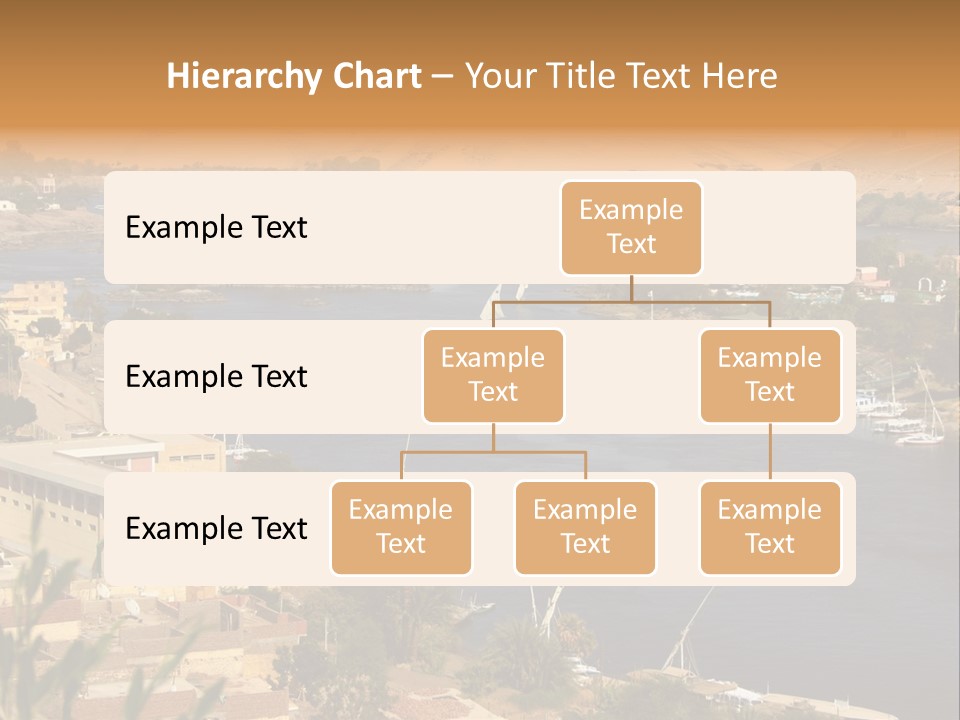 Hierarchy Chart – Your Title Text Here

Example Text

Example Text

Example Text

Example Text

Example Text

Example Text

Example Text

Example Text

Example Text